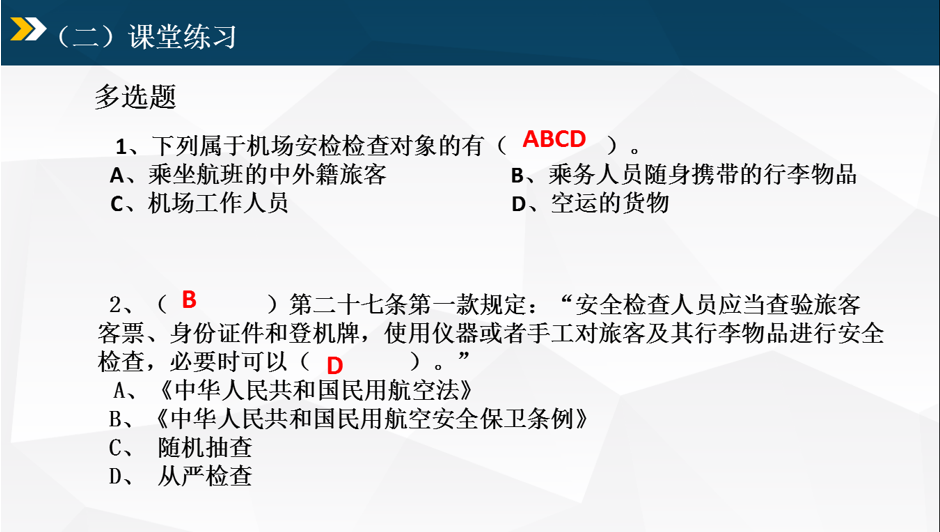 （二）课堂练习

多选题

1、下列属于机场安检检查对象的有（ ABCD ）。

A、乘坐航班的中外籍旅客

B、乘务人员随身携带的行李物品

C、机场工作人员

D、空运的货物

2、（ B ）第二十七条第一款规定：“安全检查人员应当查验旅客客票、身份证件和登机牌，使用仪器或者手工对旅客及其行李物品进行安全检查，必要时可以（ D ）。”

A、《中华人民共和国民用航空法》

B、《中华人民共和国民用航空安全保卫条例》

C、 随机抽查

D、 从严检查